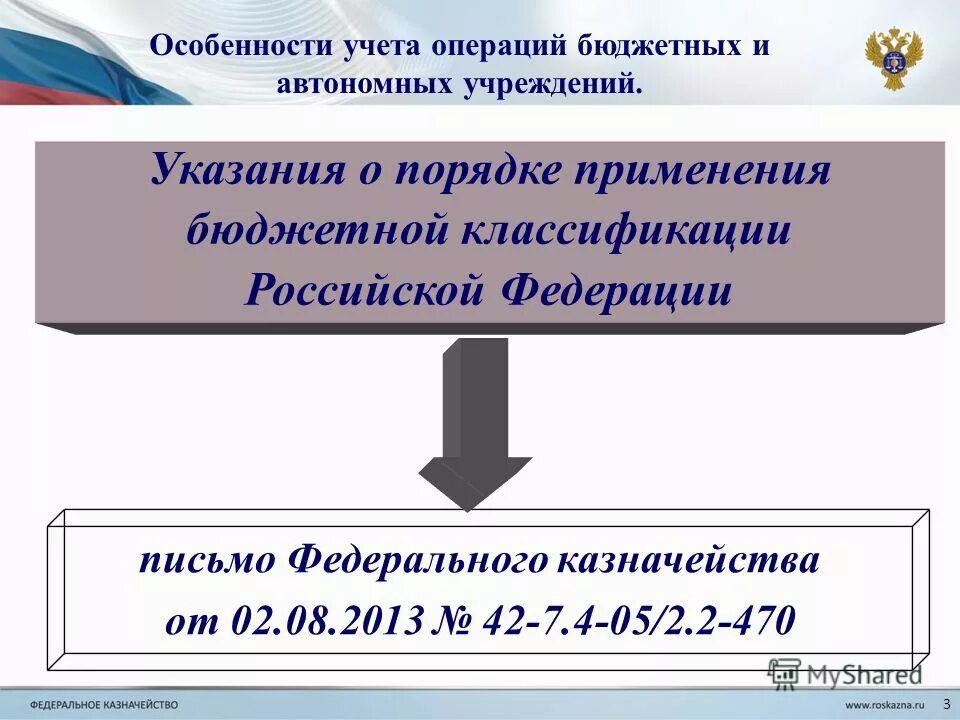 Особенности учета операций бюджетных и автономных учреждений.

Указания о порядке применения бюджетной классификации Российской Федерации

письмо Федерального казначейства от 02.08.2013 № 42-7.4-05/2.2-470

MyShared

ФЕДЕРАЛЬНОЕ КАЗНАЧЕЙСТВО

www.roskazna.ru

3